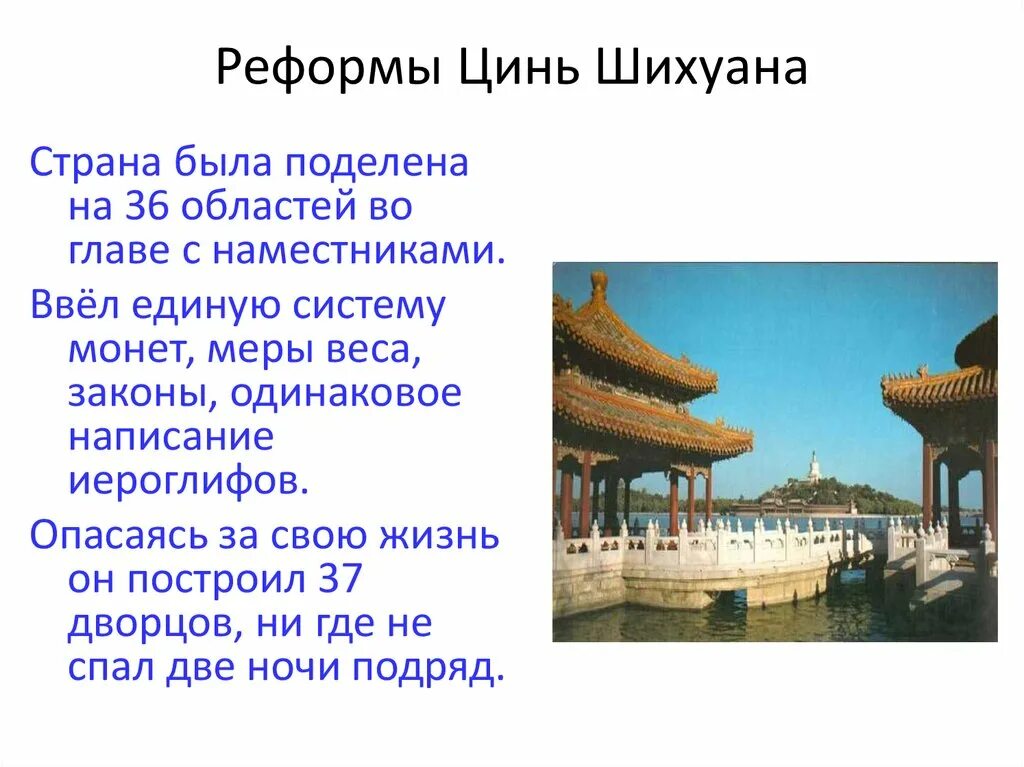 Реформы Цинь Шихуана

Страна была поделена на 36 областей во главе с наместниками.

Ввёл единую систему монет, меры веса, законы, одинаковое написание иероглифов.

Опасаясь за свою жизнь он построил 37 дворцов, ни где не спал две ночи подряд.